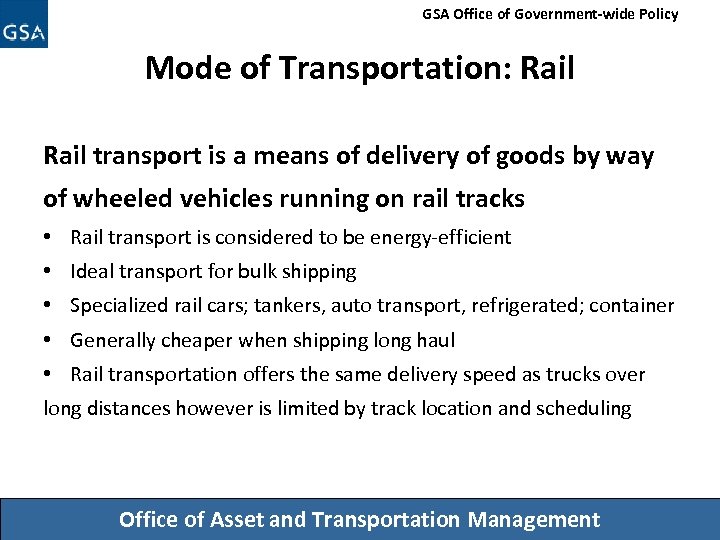 GSA

GSA Office of Government-wide Policy

Mode of Transportation: Rail

Rail transport is a means of delivery of goods by way of wheeled vehicles running on rail tracks

• Rail transport is considered to be energy-efficient
• Ideal transport for bulk shipping
• Specialized rail cars; tankers, auto transport, refrigerated; container
• Generally cheaper when shipping long haul
• Rail transportation offers the same delivery speed as trucks over long distances however is limited by track location and scheduling

Office of Asset and Transportation Management